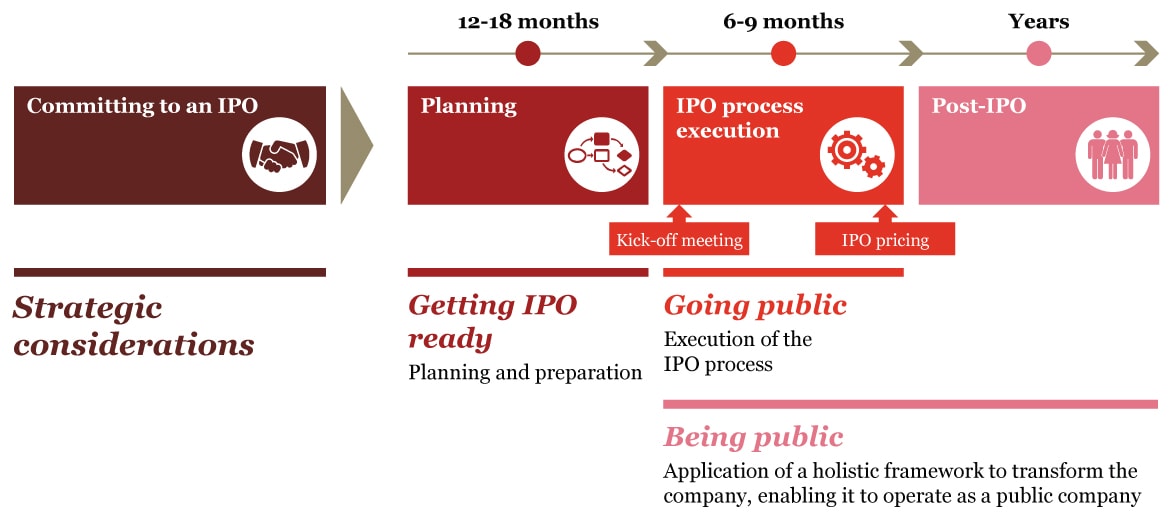 12-18 months

6-9 months

Years

Committing to an IPO

Planning

IPO process execution

Post-IPO

Kick-off meeting

IPO pricing

Strategic considerations

Getting IPO ready

Planning and preparation

Going public

Execution of the IPO process

Being public

Application of a holistic framework to transform the company, enabling it to operate as a public company